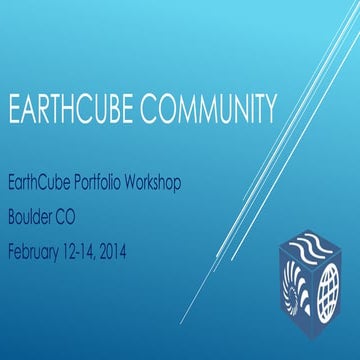 EARTHCUBE COMMUNITY

EarthCube Portfolio Workshop

Boulder CO

February 12-14, 2014